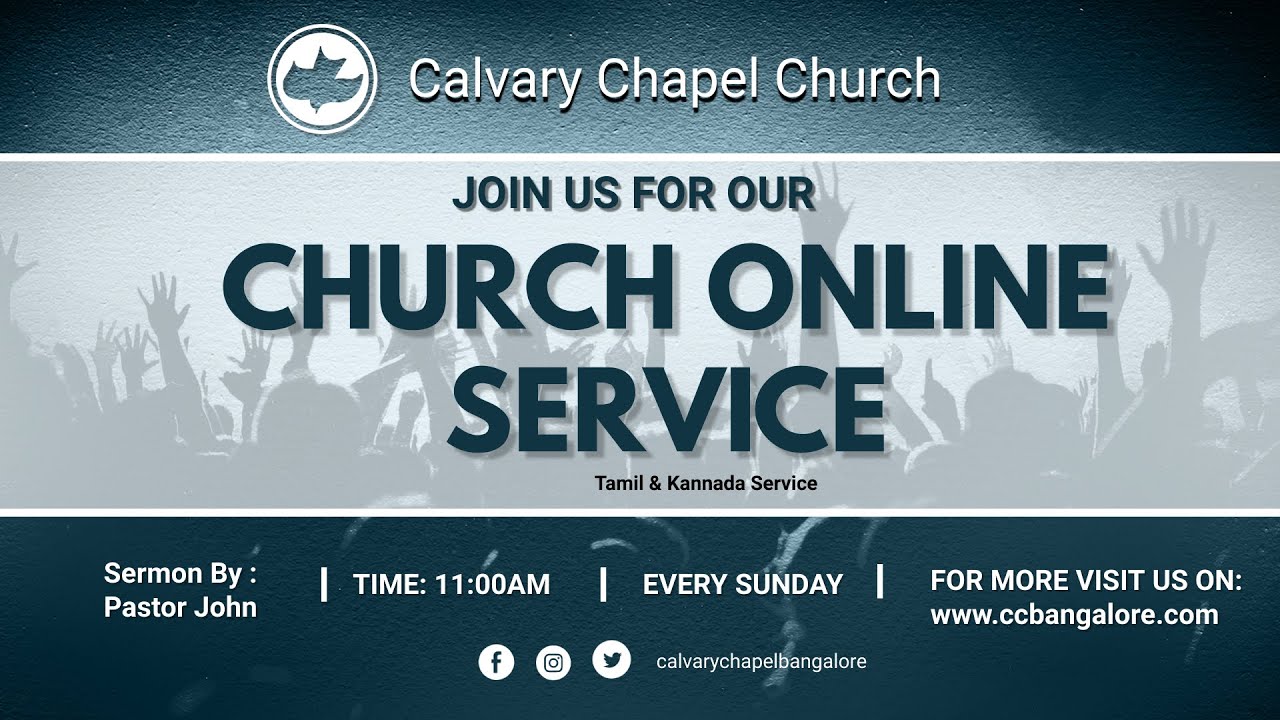 Calvary Chapel Church

JOIN US FOR OUR

CHURCH ONLINE SERVICE

Tamil & Kannada Service

Sermon By : Pastor John | TIME: 11:00AM | EVERY SUNDAY | FOR MORE VISIT US ON: www.ccbangalore.com

calvarychapelbangalore